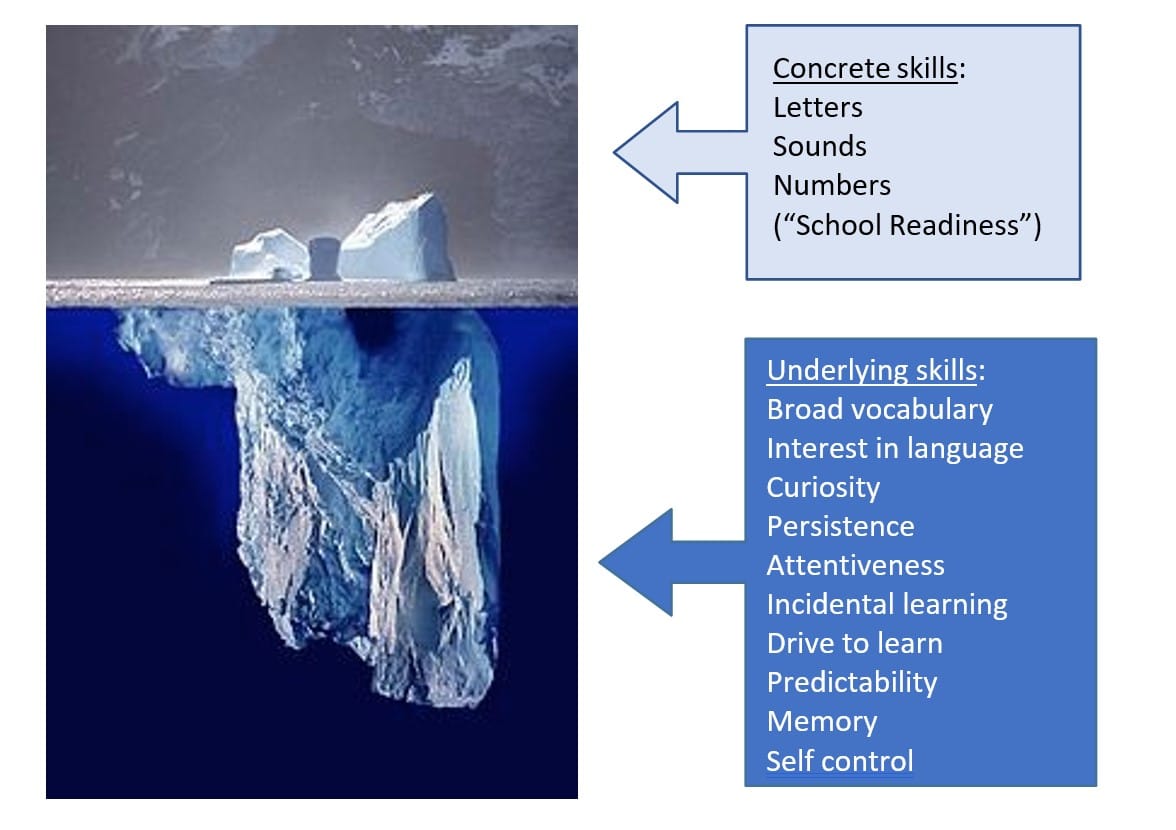 Concrete skills:
Letters
Sounds
Numbers
(“School Readiness”)

Underlying skills:
Broad vocabulary
Interest in language
Curiosity
Persistence
Attentiveness
Incidental learning
Drive to learn
Predictability
Memory
Self control